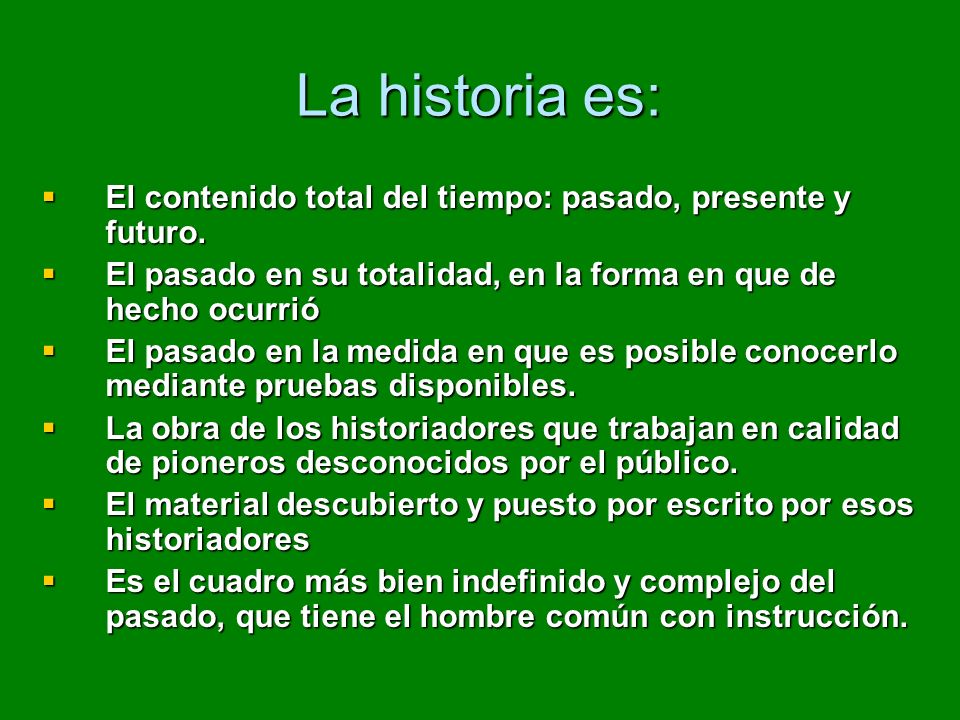 La historia es:

- El contenido total del tiempo: pasado, presente y futuro.
- El pasado en su totalidad, en la forma en que de hecho ocurrió
- El pasado en la medida en que es posible conocerlo mediante pruebas disponibles.
- La obra de los historiadores que trabajan en calidad de pioneros desconocidos por el público.
- El material descubierto y puesto por escrito por esos historiadores
- Es el cuadro más bien indefinido y complejo del pasado, que tiene el hombre común con instrucción.